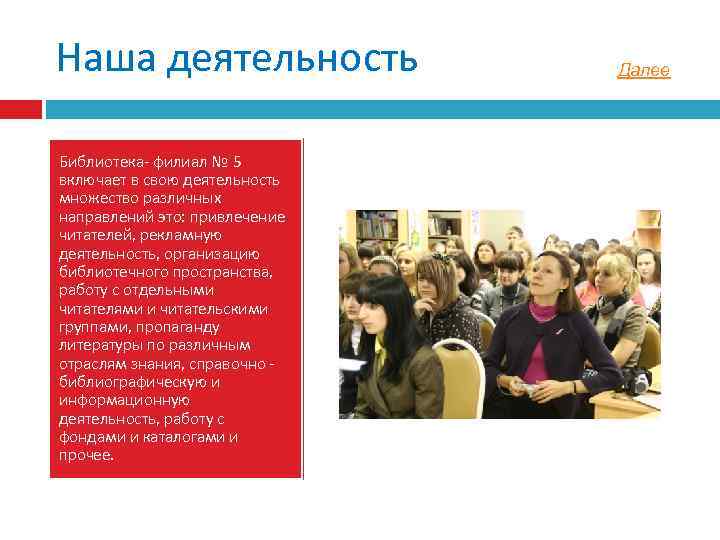 Наша деятельность

Далее

Библиотека- филиал № 5 включает в свою деятельность множество различных направлений это: привлечение читателей, рекламную деятельность, организацию библиотечного пространства, работу с отдельными читателями и читательскими группами, пропаганду литературы по различным отраслям знания, справочно - библиографическую и информационную деятельность, работу с фондами и каталогами и прочее.